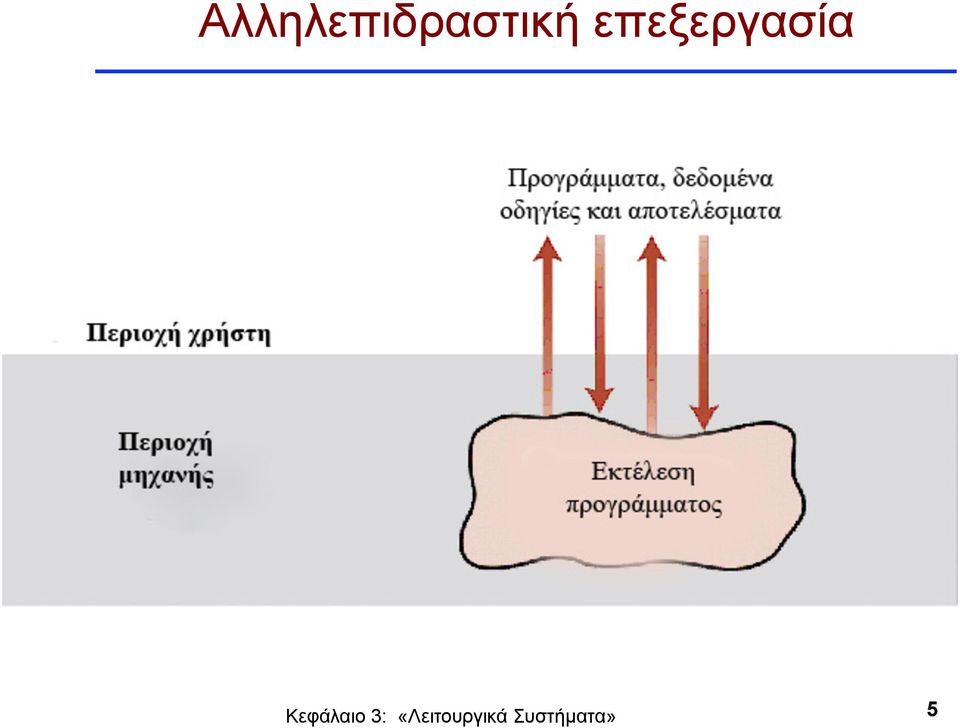 Αλληλεπιδραστική επεξεργασία

Προγράμματα, δεδομένα οδηγίες και αποτελέσματα

Περιοχή χρήστη

Περιοχή μηχανής

Εκτέλεση προγράμματος

Κεφάλαιο 3: «Λειτουργικά Συστήματα»

5